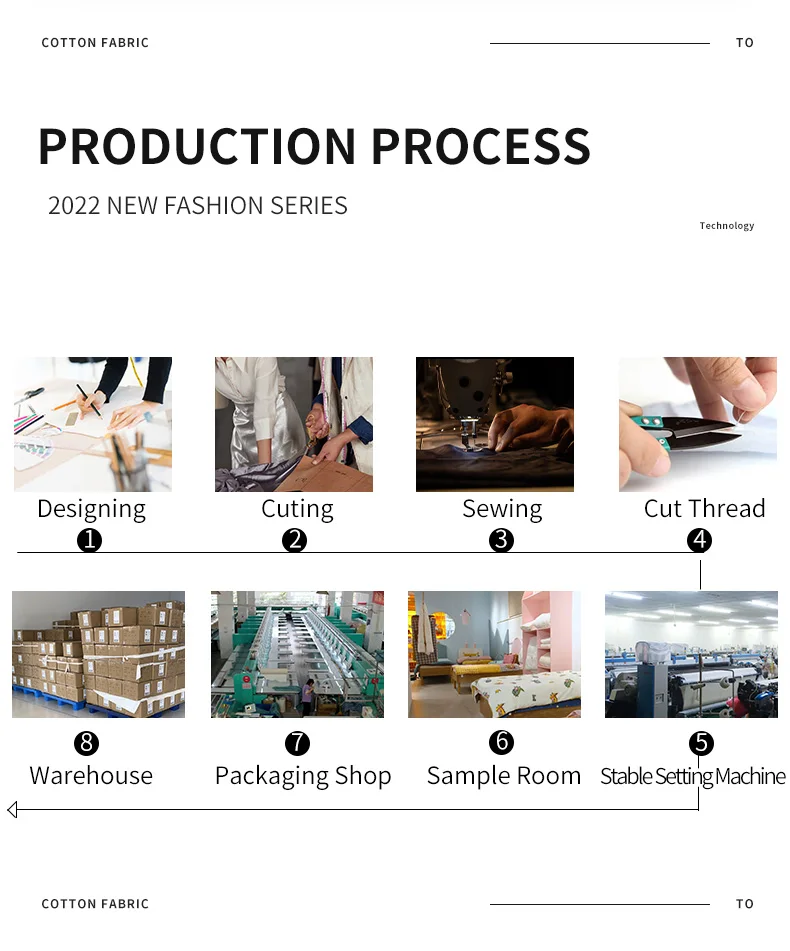 COTTON FABRIC

TO

PRODUCTION PROCESS

2022 NEW FASHION SERIES

Technology

Designing
1

Cuting
2

Sewing
3

Cut Thread
4

8
Warehouse

7
Packaging Shop

6
Sample Room

5
Stable Setting Machine

COTTON FABRIC

TO